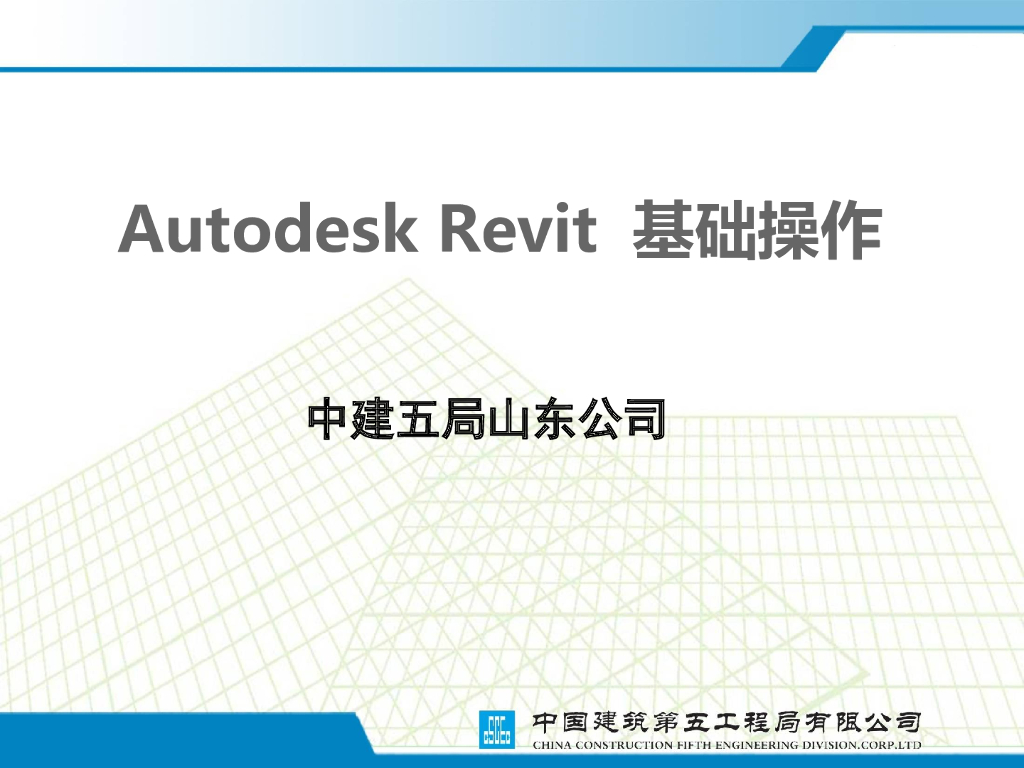 Autodesk Revit 基础操作

中建五局山东公司

中国建筑第五工程局有限公司
CHINA CONSTRUCTION FIFTH ENGINEERING DIVISION.CORP.LTD